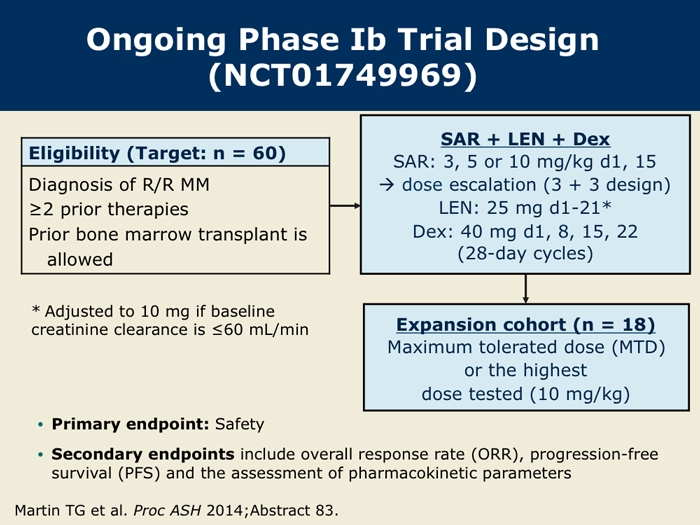 Ongoing Phase Ib Trial Design (NCT01749969)

Eligibility (Target: n = 60)
Diagnosis of R/R MM
≥2 prior therapies
Prior bone marrow transplant is allowed

* Adjusted to 10 mg if baseline creatinine clearance is ≤60 mL/min

SAR + LEN + Dex
SAR: 3, 5 or 10 mg/kg d1, 15
→ dose escalation (3 + 3 design)
LEN: 25 mg d1-21*
Dex: 40 mg d1, 8, 15, 22
(28-day cycles)

Expansion cohort (n = 18)
Maximum tolerated dose (MTD) or the highest dose tested (10 mg/kg)

• Primary endpoint: Safety
• Secondary endpoints include overall response rate (ORR), progression-free survival (PFS) and the assessment of pharmacokinetic parameters

Martin TG et al. Proc ASH 2014;Abstract 83.